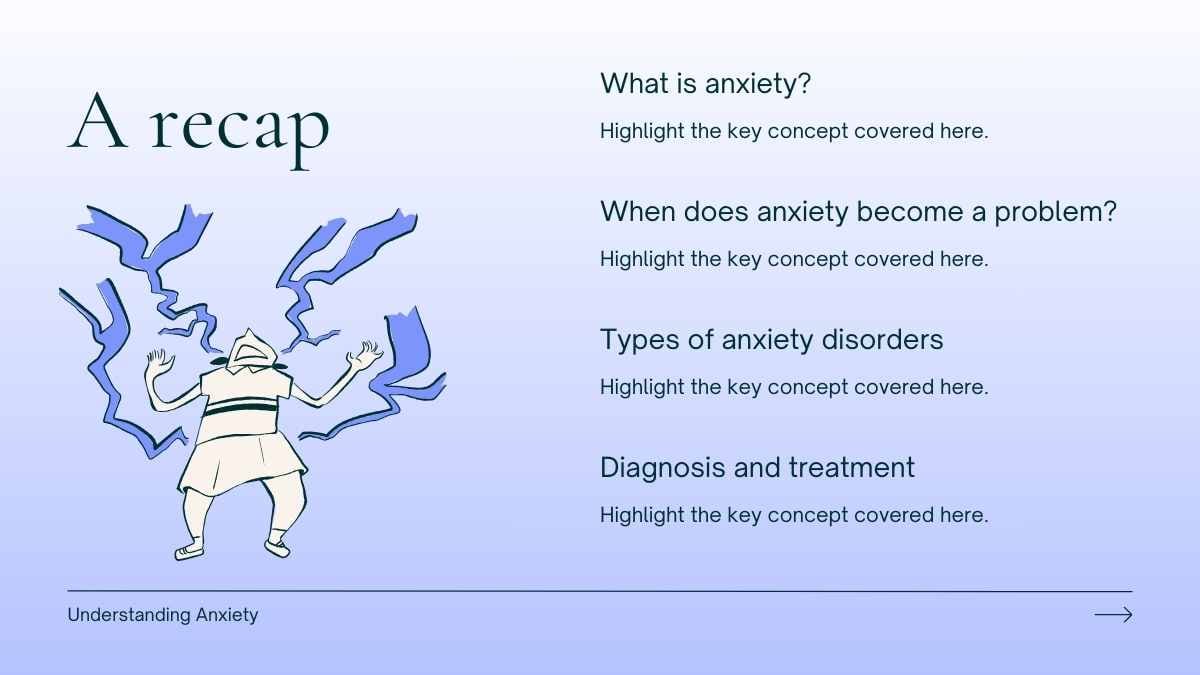 A recap

What is anxiety?

Highlight the key concept covered here.

When does anxiety become a problem?

Highlight the key concept covered here.

Types of anxiety disorders

Highlight the key concept covered here.

Diagnosis and treatment

Highlight the key concept covered here.

Understanding Anxiety